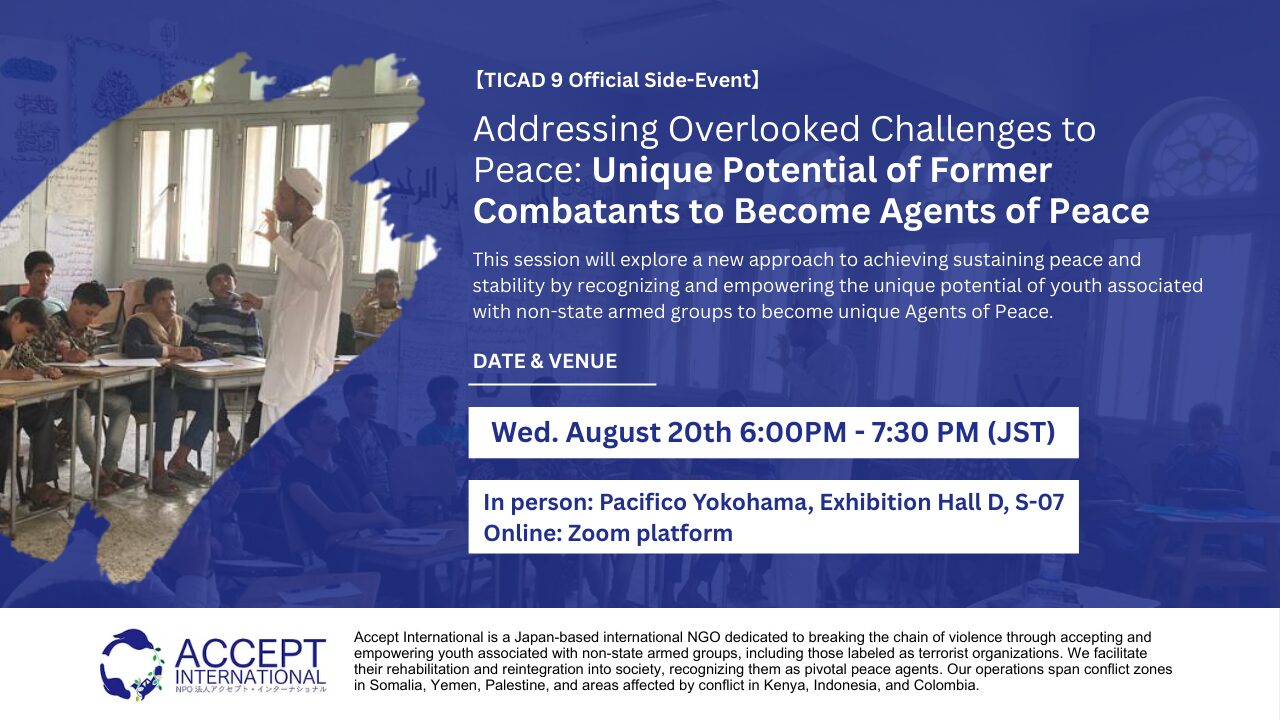 【TICAD 9 Official Side-Event】

Addressing Overlooked Challenges to Peace: Unique Potential of Former Combatants to Become Agents of Peace

This session will explore a new approach to achieving sustaining peace and stability by recognizing and empowering the unique potential of youth associated with non-state armed groups to become unique Agents of Peace.

DATE & VENUE

Wed. August 20th 6:00PM - 7:30 PM (JST)

In person: Pacifico Yokohama, Exhibition Hall D, S-07
Online: Zoom platform

ACCEPT INTERNATIONAL
NPO法人アクセプト・インターナショナル

Accept International is a Japan-based international NGO dedicated to breaking the chain of violence through accepting and empowering youth associated with non-state armed groups, including those labeled as terrorist organizations. We facilitate their rehabilitation and reintegration into society, recognizing them as pivotal peace agents. Our operations span conflict zones in Somalia, Yemen, Palestine, and areas affected by conflict in Kenya, Indonesia, and Colombia.